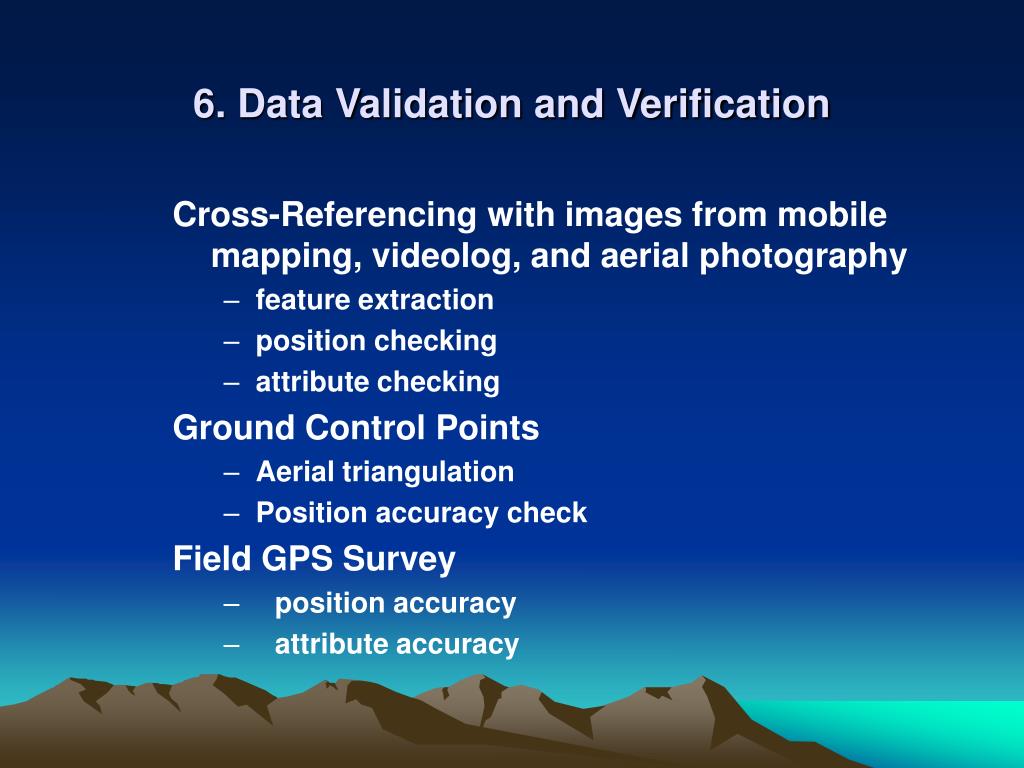 6. Data Validation and Verification

Cross-Referencing with images from mobile mapping, videolog, and aerial photography
– feature extraction
– position checking
– attribute checking

Ground Control Points
– Aerial triangulation
– Position accuracy check

Field GPS Survey
– position accuracy
– attribute accuracy